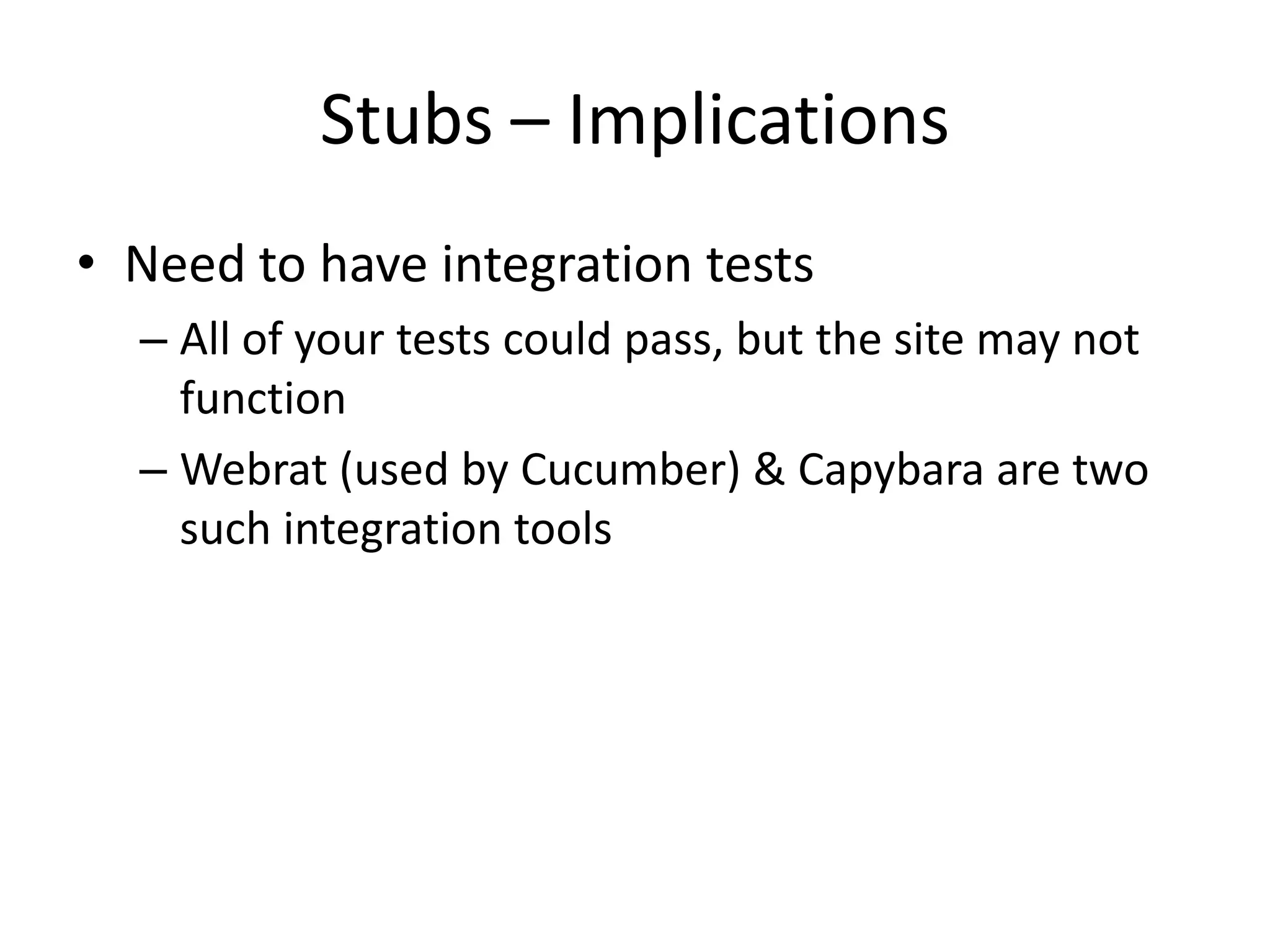 Stubs – Implications

• Need to have integration tests
– All of your tests could pass, but the site may not function
– Webrat (used by Cucumber) & Capybara are two such integration tools